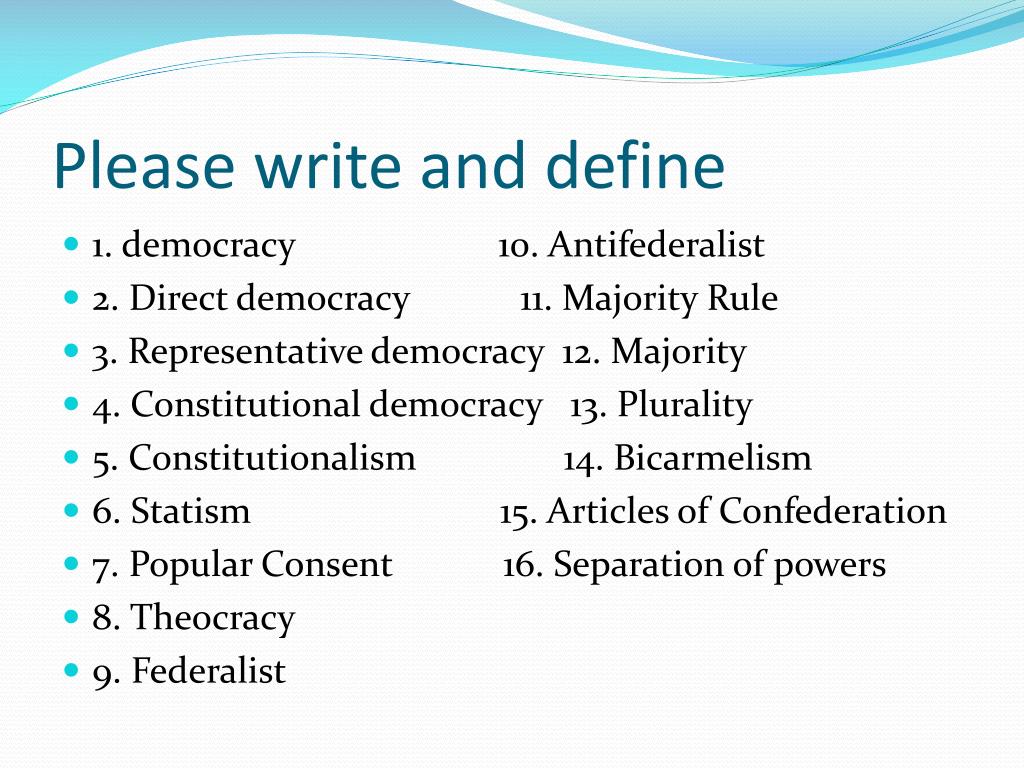 Please write and define

1. democracy
2. Direct democracy
3. Representative democracy
4. Constitutional democracy
5. Constitutionalism
6. Statism
7. Popular Consent
8. Theocracy
9. Federalist

10. Antifederalist
11. Majority Rule
12. Majority
13. Plurality
14. Bicarmelism
15. Articles of Confederation
16. Separation of powers